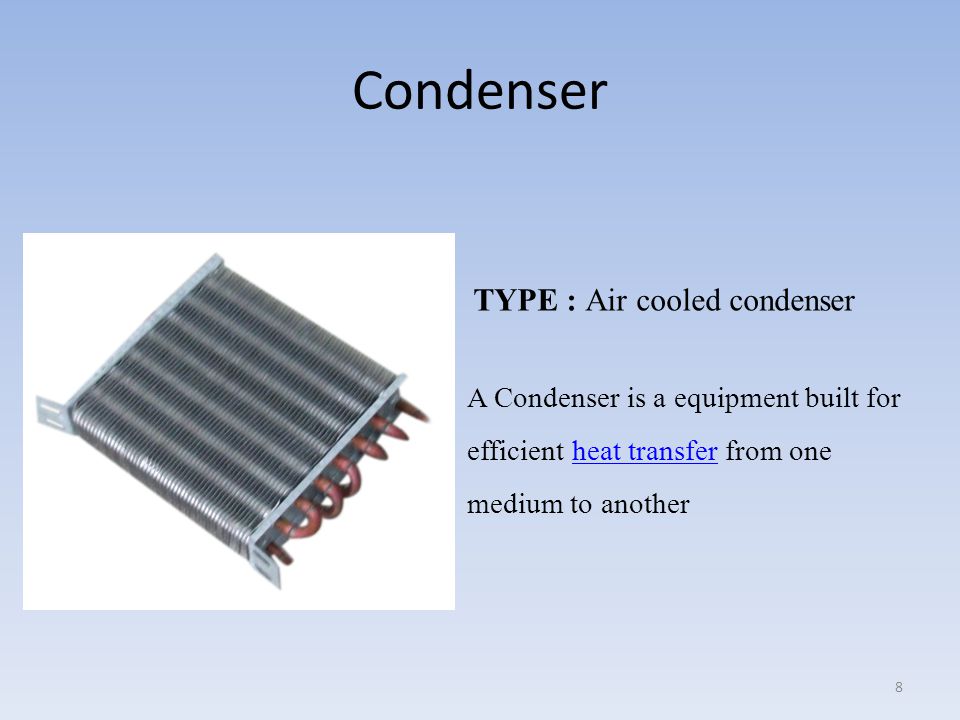 Condenser

TYPE : Air cooled condenser

A Condenser is a equipment built for efficient heat transfer from one medium to another

8